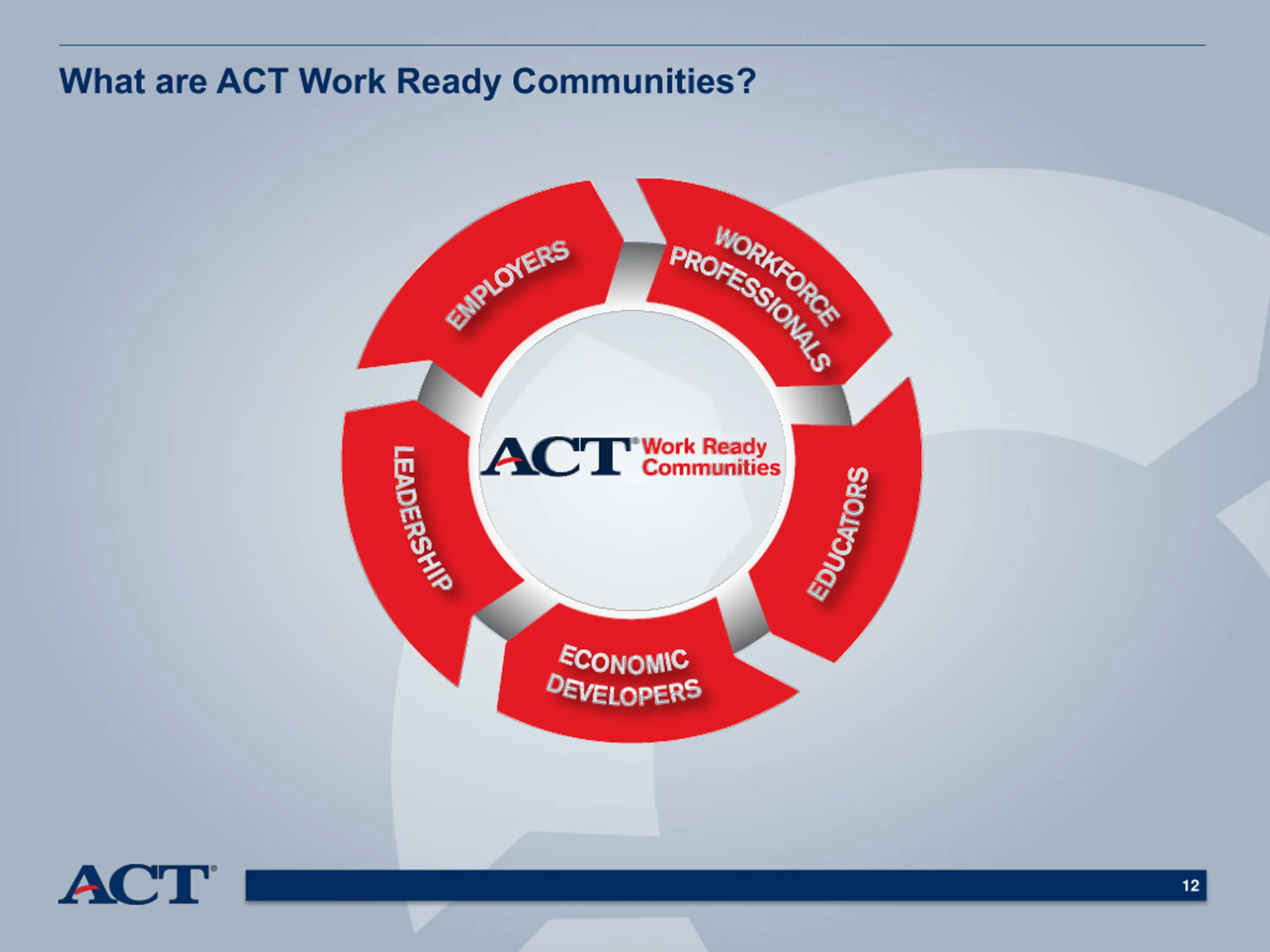 What are ACT Work Ready Communities?

EMPLOYERS

WORKFORCE PROFESSIONALS

EDUCATORS

ECONOMIC DEVELOPERS

LEADERSHIP

ACT® Work Ready Communities

ACT®

12